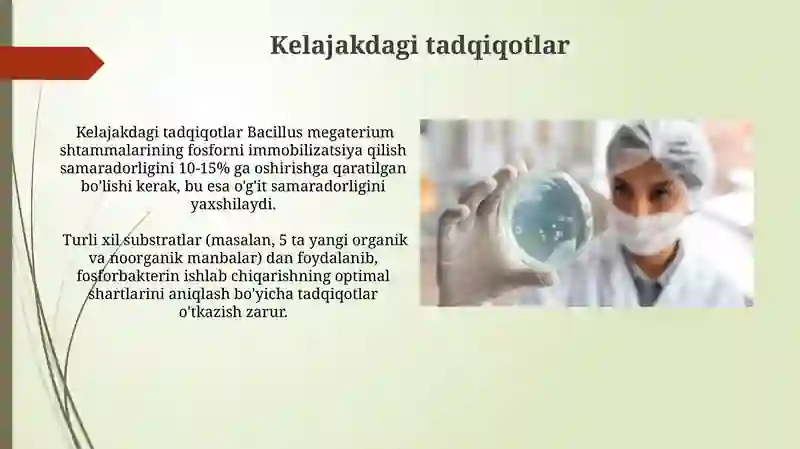 Kelajakdagi tadqiqotlar

Kelajakdagi tadqiqotlar Bacillus megaterium shtammalarining fosforni immobilizatsiya qilish samaradorligini 10-15% ga oshirishga qaratilgan bo'lishi kerak, bu esa o'g'it samaradorligini yaxshilaydi.

Turli xil substratlar (masalan, 5 ta yangi organik va noorganik manbalar) dan foydalanib, fosforbakterin ishlab chiqarishning optimal shartlarini aniqlash bo'yicha tadqiqotlar o'tkazish zarur.